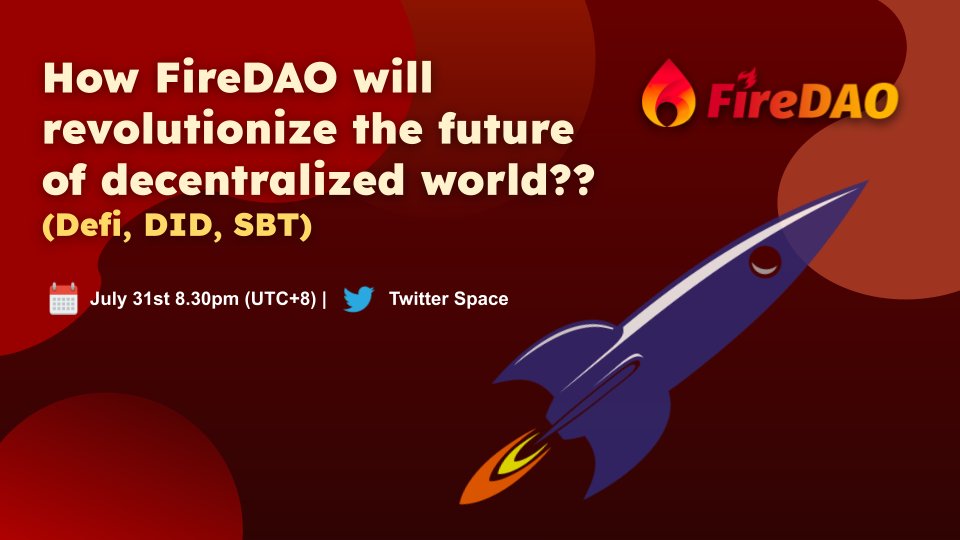 How FireDAO will revolutionize the future of decentralized world?? (Defi, DID, SBT)

FireDAO

July 31st 8.30pm (UTC+8) | Twitter Space